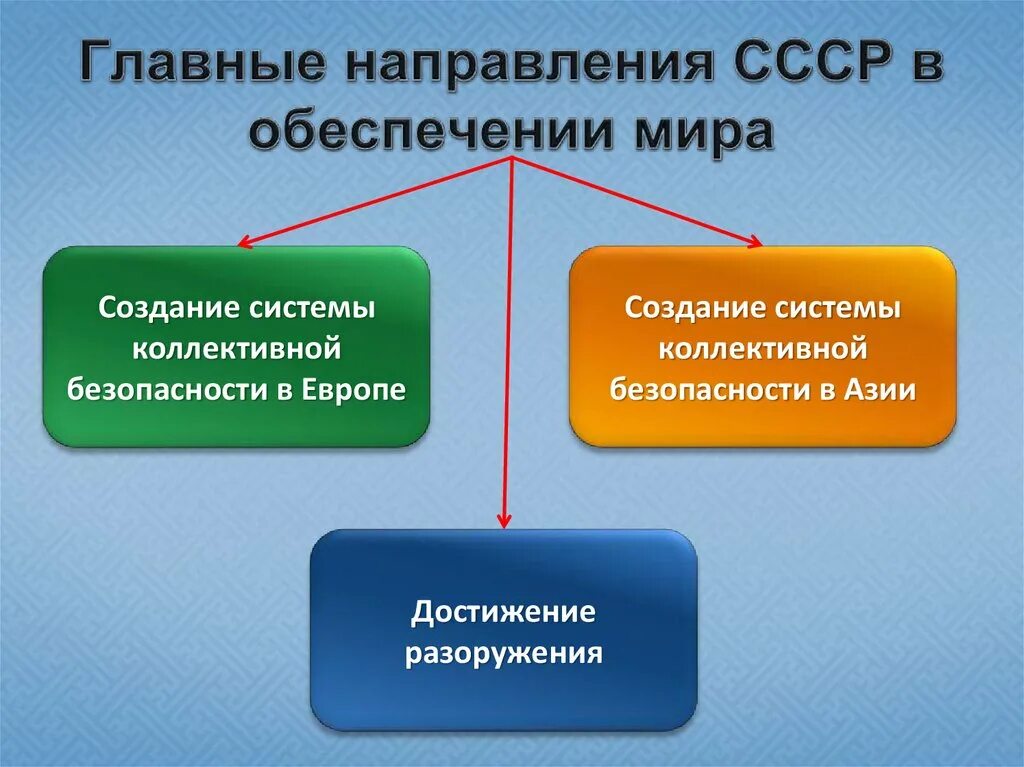 Главные направления СССР в обеспечении мира

Создание системы коллективной безопасности в Европе

Создание системы коллективной безопасности в Азии

Достижение разоружения